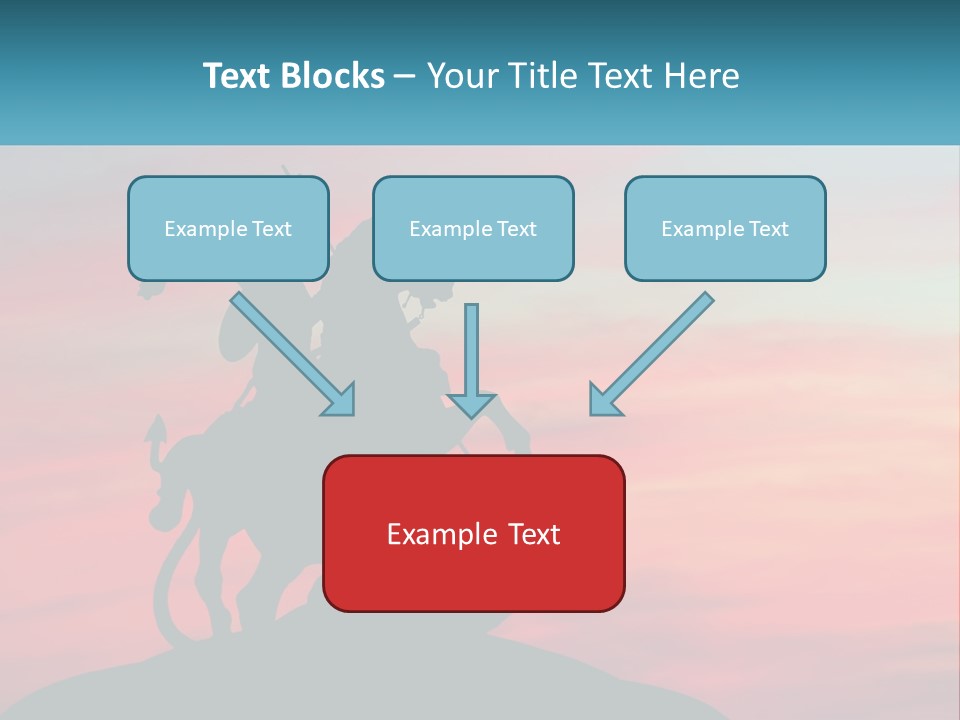 Text Blocks – Your Title Text Here

Example Text

Example Text

Example Text

Example Text